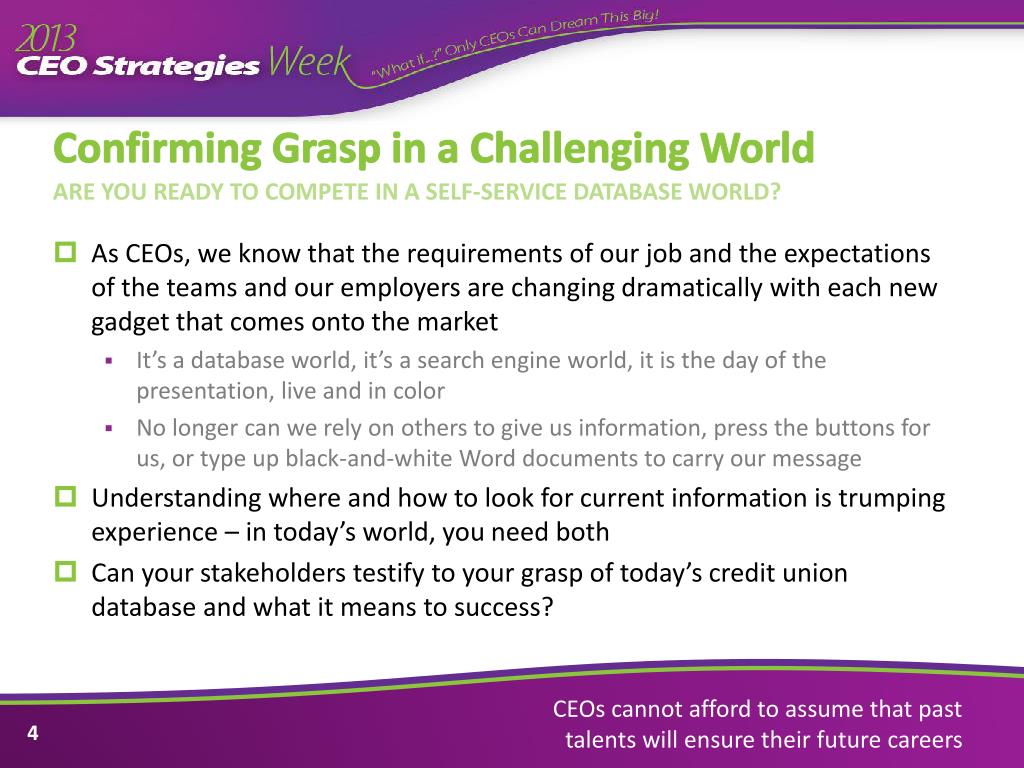 2013
CEO Strategies Week
"What if...?" Only CEOs Can Dream This Big!

Confirming Grasp in a Challenging World
ARE YOU READY TO COMPETE IN A SELF-SERVICE DATABASE WORLD?

As CEOs, we know that the requirements of our job and the expectations of the teams and our employers are changing dramatically with each new gadget that comes onto the market

It's a database world, it's a search engine world, it is the day of the presentation, live and in color

No longer can we rely on others to give us information, press the buttons for us, or type up black-and-white Word documents to carry our message

Understanding where and how to look for current information is trumping experience – in today's world, you need both

Can your stakeholders testify to your grasp of today's credit union database and what it means to success?

4

CEOs cannot afford to assume that past talents will ensure their future careers